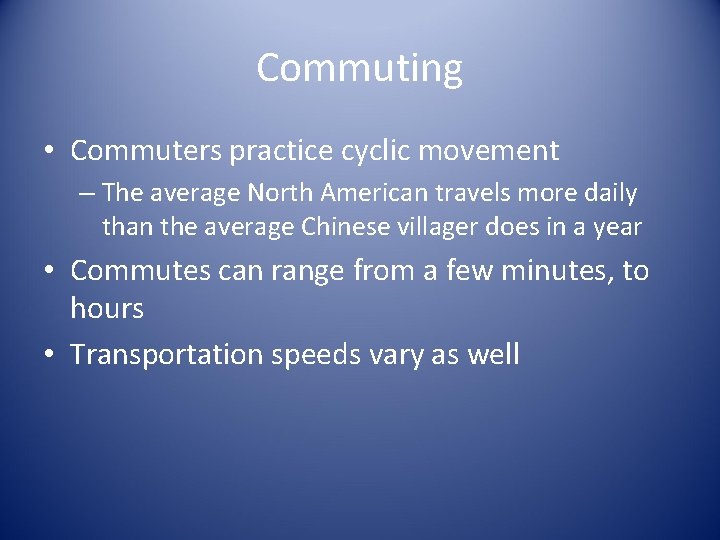 Commuting

• Commuters practice cyclic movement
– The average North American travels more daily than the average Chinese villager does in a year
• Commutes can range from a few minutes, to hours
• Transportation speeds vary as well